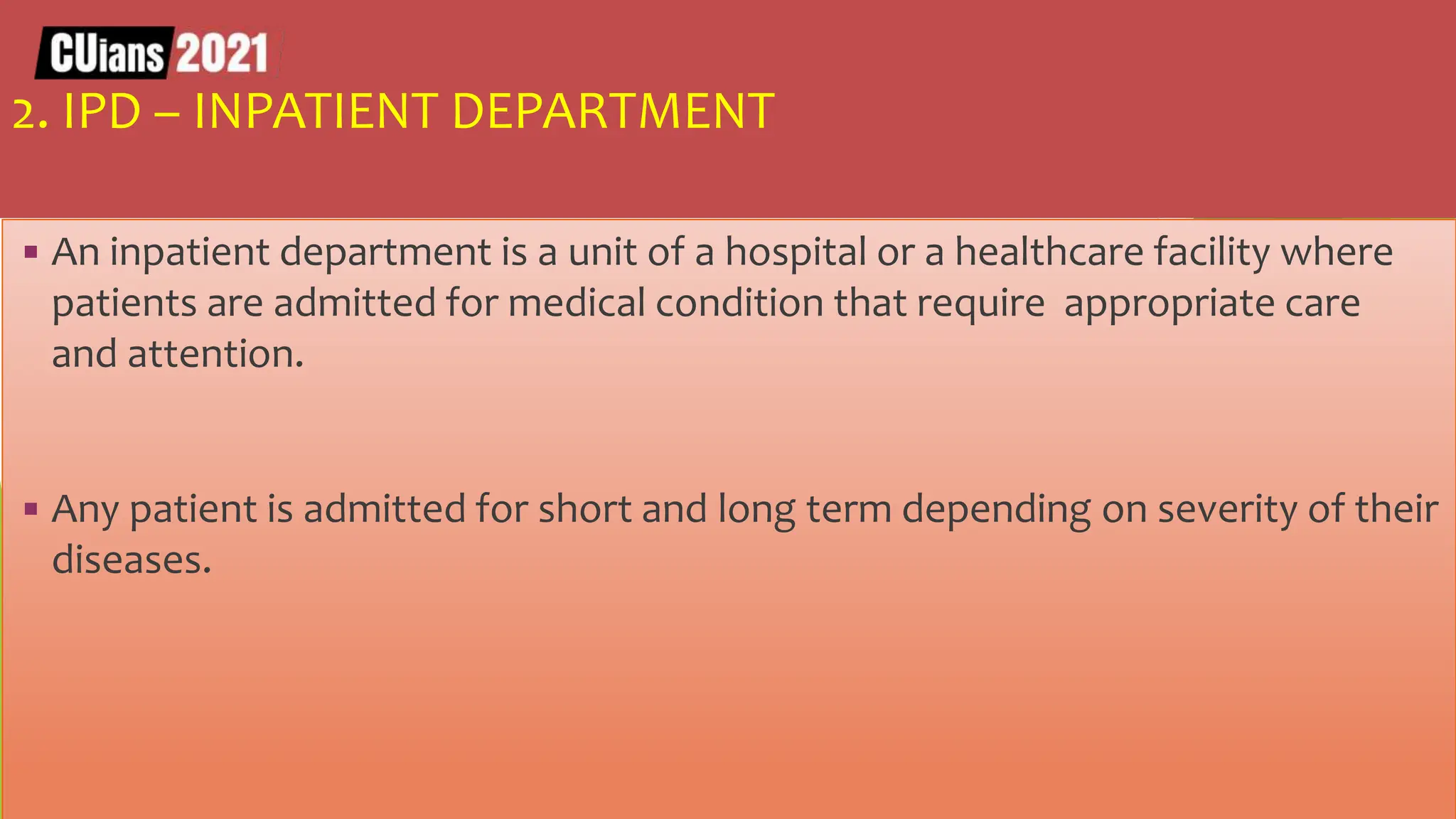 CUians 2021

2. IPD – INPATIENT DEPARTMENT

▪ An inpatient department is a unit of a hospital or a healthcare facility where patients are admitted for medical condition that require  appropriate care and attention.

▪ Any patient is admitted for short and long term depending on severity of their diseases.